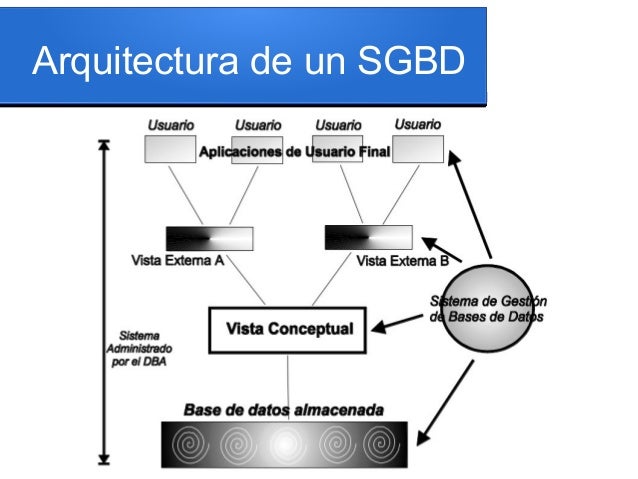 Arquitectura de un SGBD

Usuario

Usuario

Usuario

Usuario

Aplicaciones de Usuario Final

Vista Externa A

Vista Externa B

Sistema de Gestión de Bases de Datos

Vista Conceptual

Sistema Administrado por el DBA

Base de datos almacenada